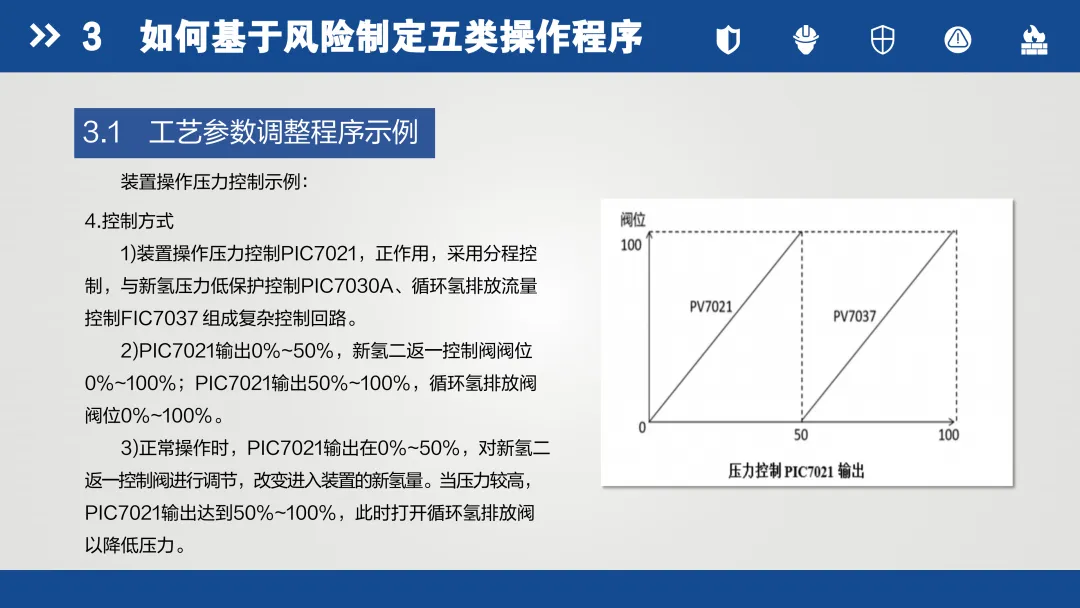 3 如何基于风险制定五类操作程序

3.1 工艺参数调整程序示例

装置操作压力控制示例：

4.控制方式

1)装置操作压力控制PIC7021，正作用，采用分程控制，与新氢压力低保护控制PIC7030A、循环氢排放流量控制FIC7037 组成复杂控制回路。

2)PIC7021输出0%~50%，新氢二返一控制阀阀位0%~100%；PIC7021输出50%~100%，循环氢排放阀阀位0%~100%。

3)正常操作时，PIC7021输出在0%~50%，对新氢二返一控制阀进行调节，改变进入装置的新氢量。当压力较高，PIC7021输出达到50%~100%，此时打开循环氢排放阀以降低压力。

阀位
100
PV7021
PV7037
0
50
100
压力控制 PIC7021 输出